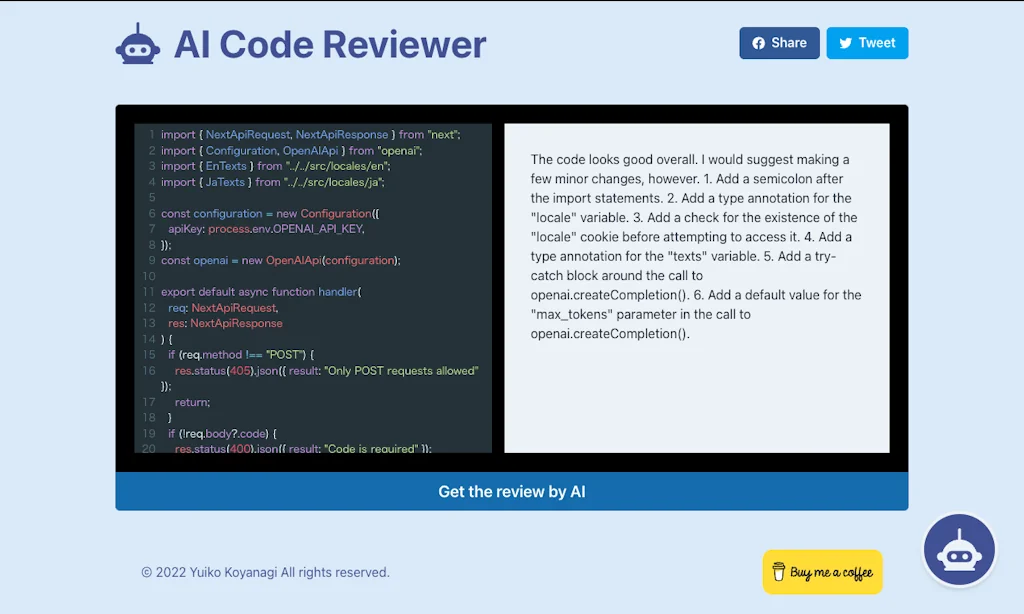 AI Code Reviewer

Share
Tweet

1 import { NextApiRequest, NextApiResponse } from "next";
2 import { Configuration, OpenAIApi } from "openai";
3 import { EnTexts } from "../../src/locales/en";
4 import { JaTexts } from "../../src/locales/ja";
5
6 const configuration = new Configuration({
7 apiKey: process.env.OPENAI_API_KEY,
8 });
9 const openai = new OpenAIApi(configuration);
10
11 export default async function handler(
12 req: NextApiRequest,
13 res: NextApiResponse
14 ) {
15 if (req.method !== "POST") {
16 res.status(405).json({ result: "Only POST requests allowed" });
17 return;
18 }
19 if (!req.body?.code) {
20 res.status(400).json({ result: "Code is required" });

The code looks good overall. I would suggest making a few minor changes, however. 1. Add a semicolon after the import statements. 2. Add a type annotation for the "locale" variable. 3. Add a check for the existence of the "locale" cookie before attempting to access it. 4. Add a type annotation for the "texts" variable. 5. Add a try-catch block around the call to openai.createCompletion(). 6. Add a default value for the "max_tokens" parameter in the call to openai.createCompletion().

Get the review by AI

© 2022 Yuiko Koyanagi All rights reserved.

Buy me a coffee